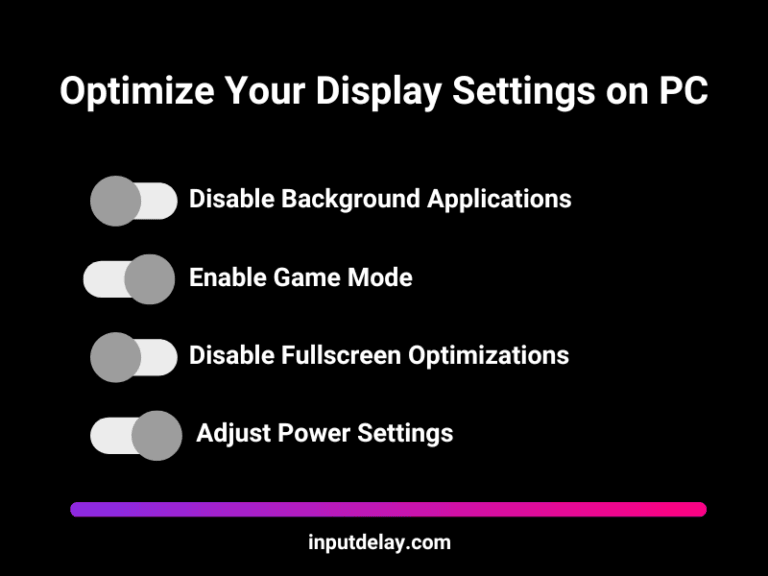 Optimize Your Display Settings on PC

Disable Background Applications

Enable Game Mode

Disable Fullscreen Optimizations

Adjust Power Settings

inputdelay.com